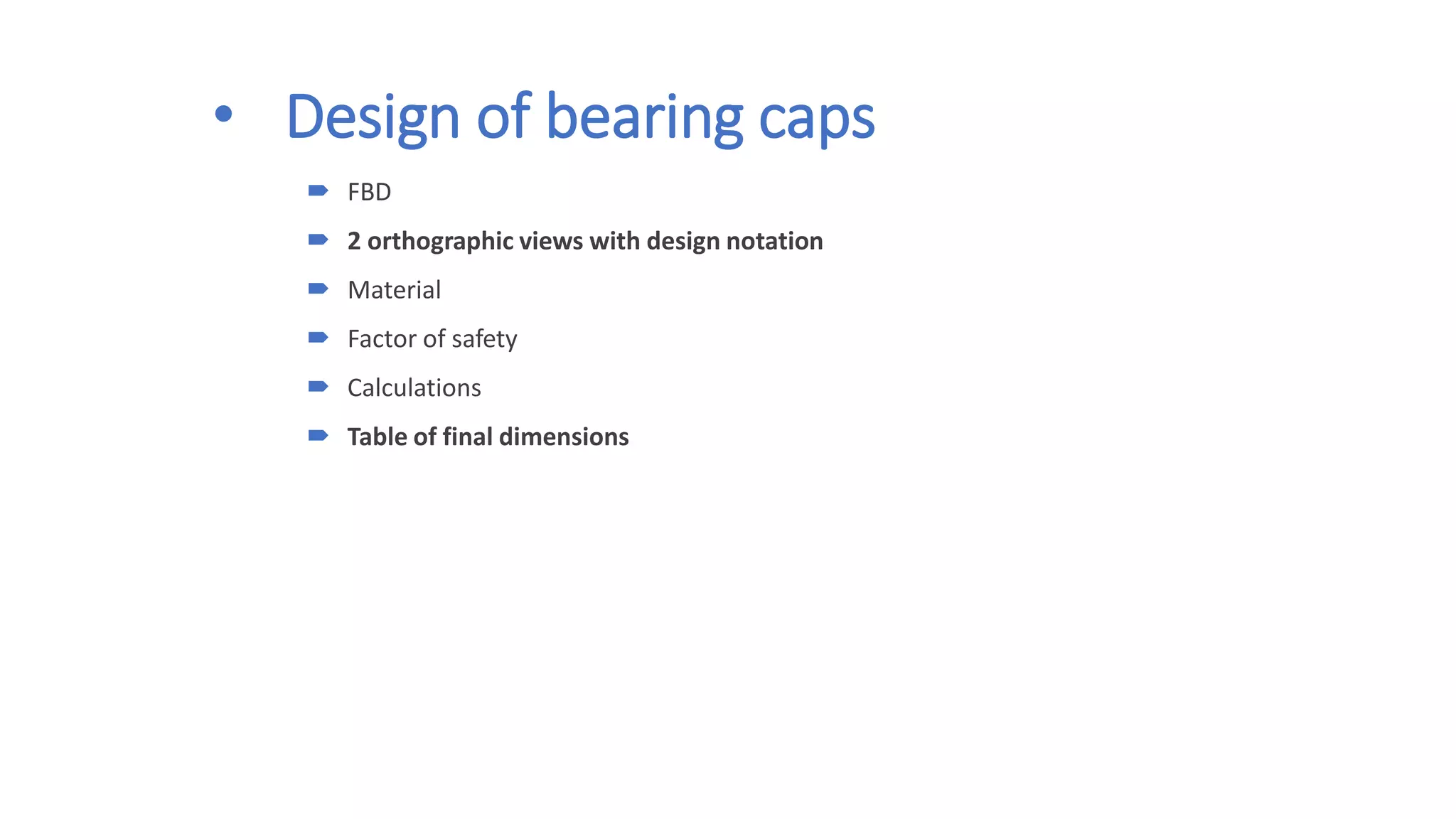 • Design of bearing caps

FBD

2 orthographic views with design notation

Material

Factor of safety

Calculations

Table of final dimensions